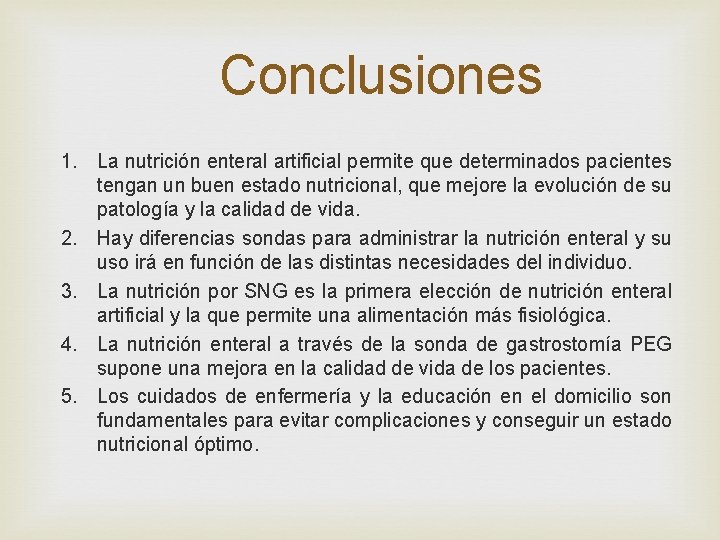 Conclusiones

1. La nutrición enteral artificial permite que determinados pacientes tengan un buen estado nutricional, que mejore la evolución de su patología y la calidad de vida.
2. Hay diferencias sondas para administrar la nutrición enteral y su uso irá en función de las distintas necesidades del individuo.
3. La nutrición por SNG es la primera elección de nutrición enteral artificial y la que permite una alimentación más fisiológica.
4. La nutrición enteral a través de la sonda de gastrostomía PEG supone una mejora en la calidad de vida de los pacientes.
5. Los cuidados de enfermería y la educación en el domicilio son fundamentales para evitar complicaciones y conseguir un estado nutricional óptimo.